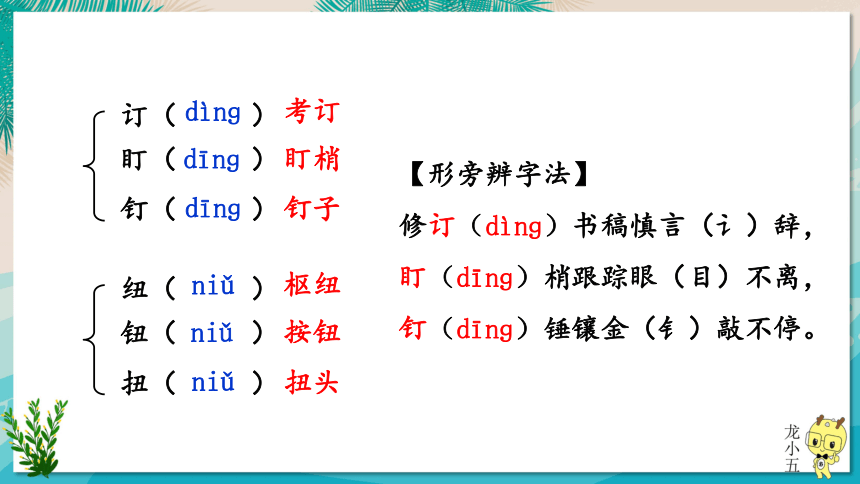 订（dìng）考订
盯（dīng）盯梢
钉（dīng）钉子

纽（niǔ）枢纽
钮（niǔ）按钮
扭（niǔ）扭头

【形旁辨字法】
修订（dìng）书稿慎言（讠）辞，
盯（dīng）梢跟踪眼（目）不离，
钉（dīng）锤镶金（钅）敲不停。

龙小五